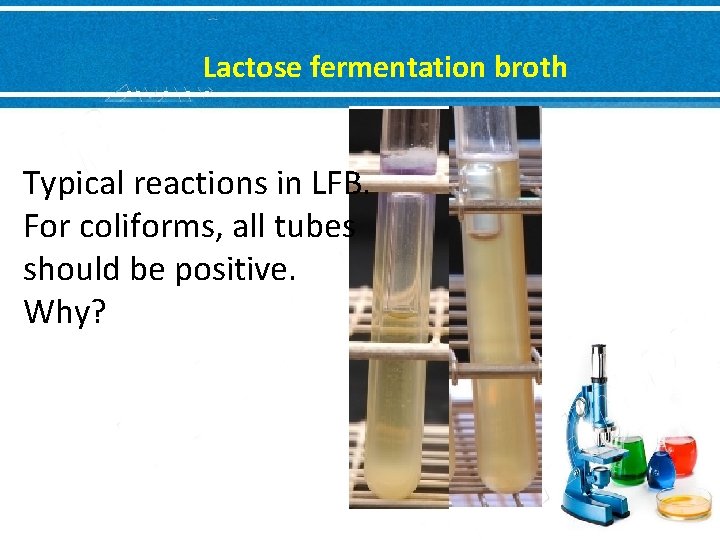 Lactose fermentation broth

Typical reactions in LFB. For coliforms, all tubes should be positive. Why?